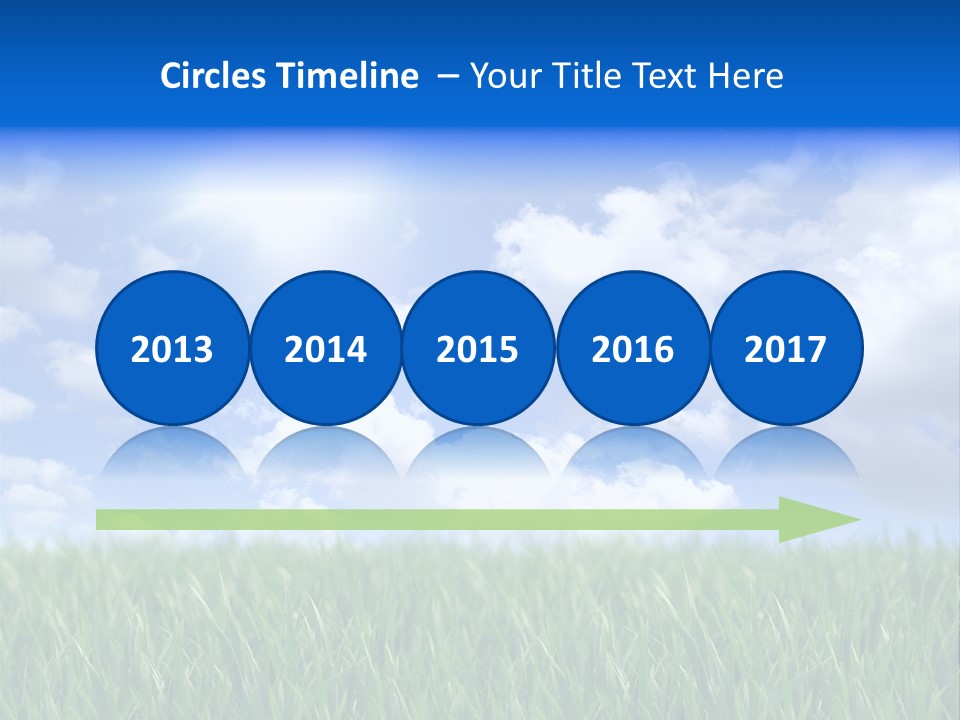 Circles Timeline – Your Title Text Here

2013

2014

2015

2016

2017